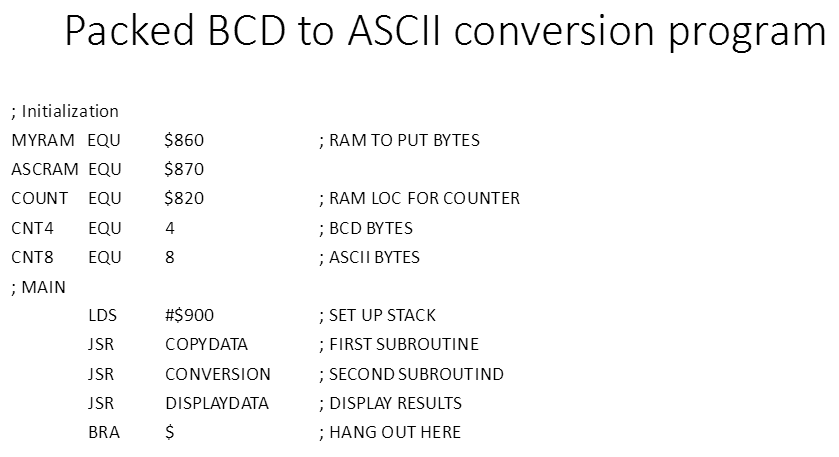 Packed BCD to ASCII conversion program

; Initialization
MYRAM EQU $860 ; RAM TO PUT BYTES
ASCRAM EQU $870
COUNT EQU $820 ; RAM LOC FOR COUNTER
CNT4 EQU 4 ; BCD BYTES
CNT8 EQU 8 ; ASCII BYTES
; MAIN
LDS #$900 ; SET UP STACK
JSR COPYDATA ; FIRST SUBROUTINE
JSR CONVERSION ; SECOND SUBROUTIND
JSR DISPLAYDATA ; DISPLAY RESULTS
BRA $ ; HANG OUT HERE